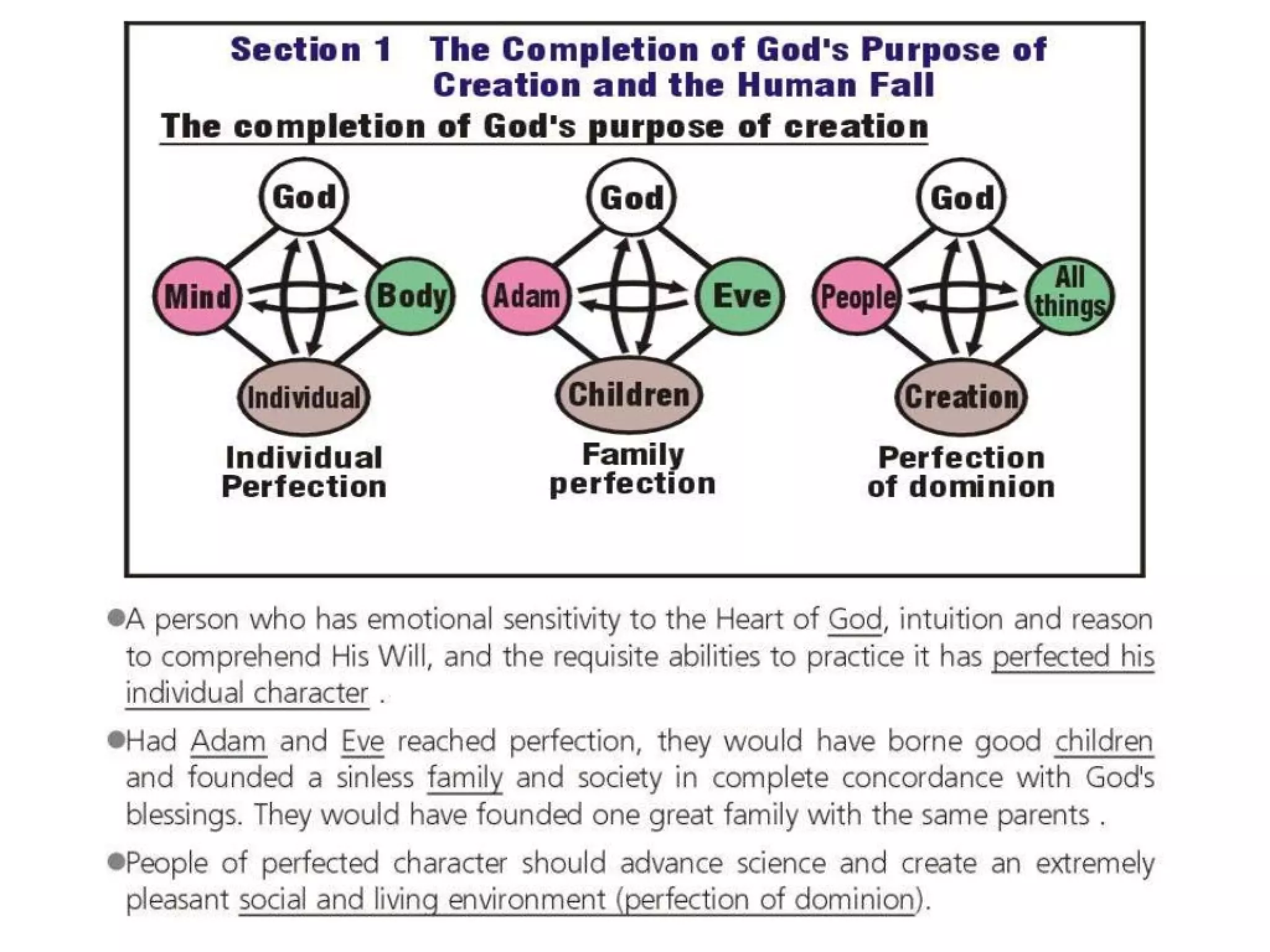 Section 1 The Completion of God's Purpose of Creation and the Human Fall

The completion of God's purpose of creation

God

Mind

Body

Individual

Individual Perfection

God

Adam

Eve

Children

Family perfection

God

People

All things

Creation

Perfection of dominion

●A person who has emotional sensitivity to the Heart of God, intuition and reason to comprehend His Will, and the requisite abilities to practice it has perfected his individual character .

●Had Adam and Eve reached perfection, they would have borne good children and founded a sinless family and society in complete concordance with God's blessings. They would have founded one great family with the same parents .

●People of perfected character should advance science and create an extremely pleasant social and living environment (perfection of dominion).